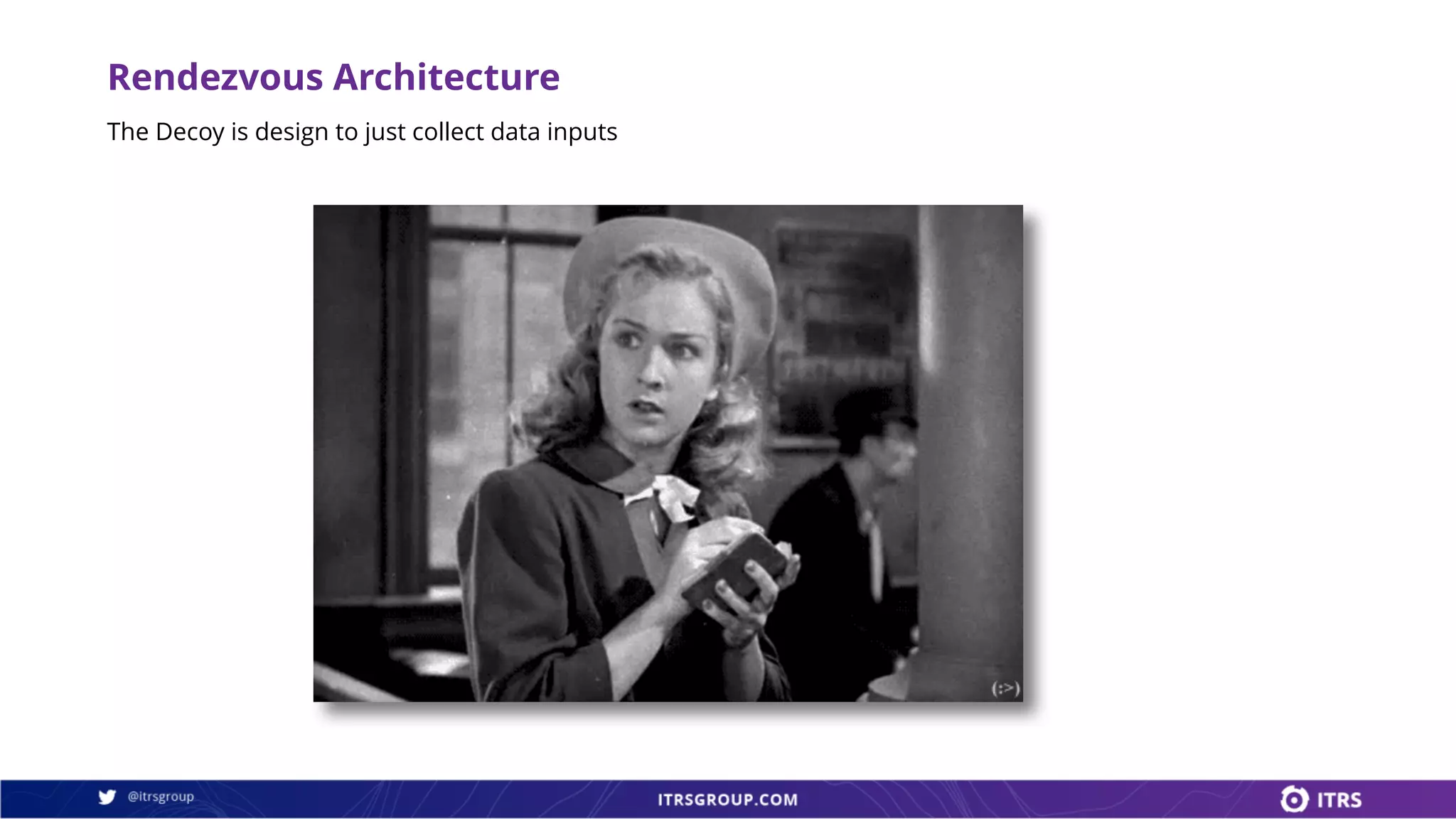 Rendezvous Architecture

The Decoy is design to just collect data inputs

(:>)

@itrsgroup

ITRSGROUP.COM

ITRS